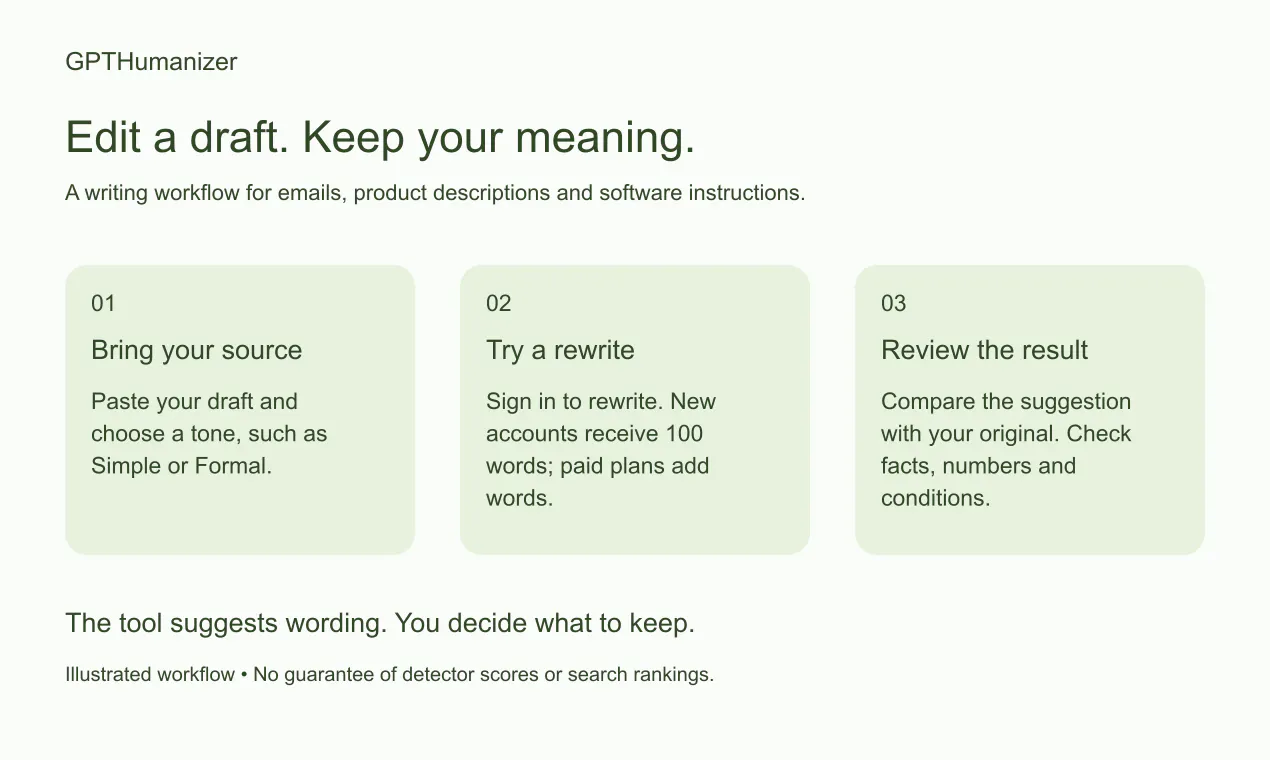 GPTHumanizer

Edit a draft. Keep your meaning.

A writing workflow for emails, product descriptions and software instructions.

01

Bring your source

Paste your draft and choose a tone, such as Simple or Formal.

02

Try a rewrite

Sign in to rewrite. New accounts receive 100 words; paid plans add words.

03

Review the result

Compare the suggestion with your original. Check facts, numbers and conditions.

The tool suggests wording. You decide what to keep.

Illustrated workflow • No guarantee of detector scores or search rankings.